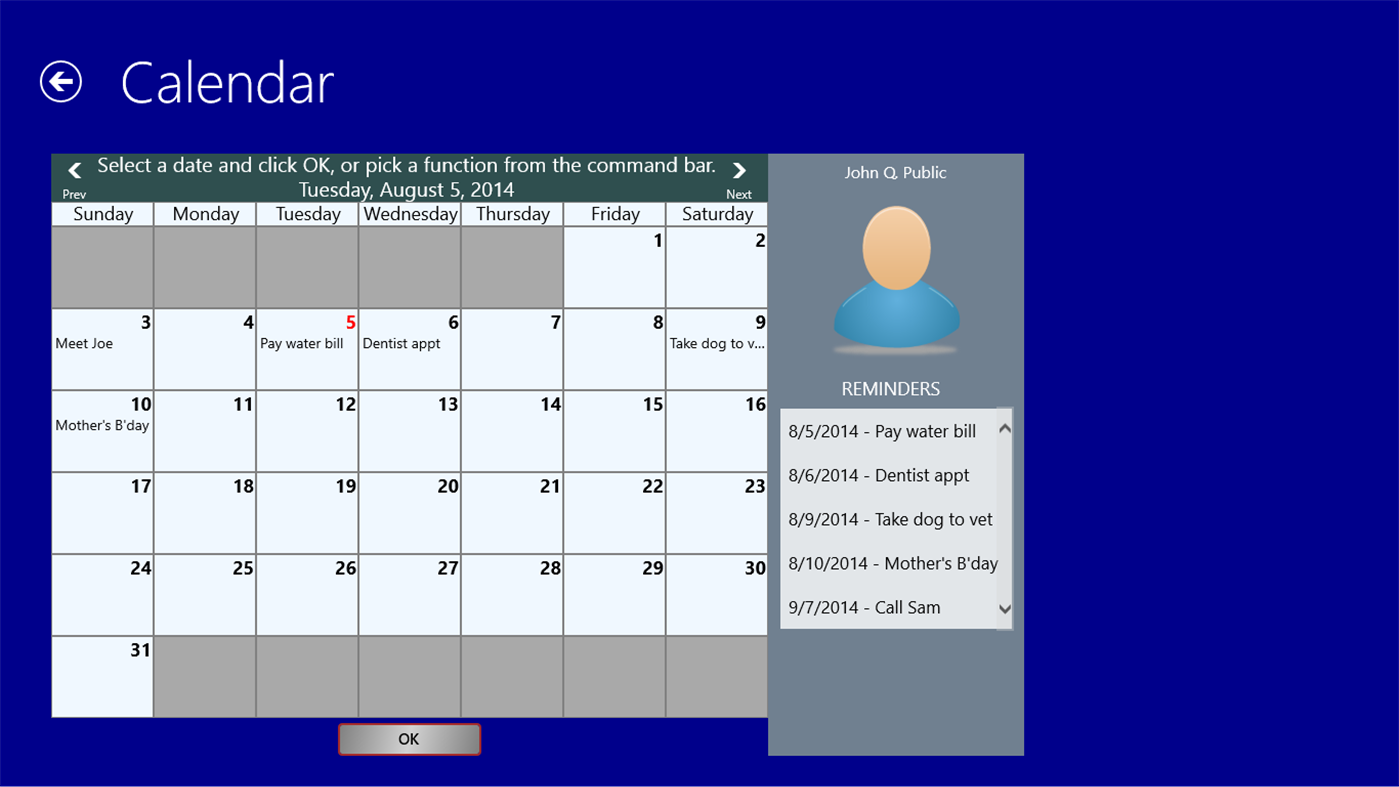 Calendar

Select a date and click OK, or pick a function from the command bar.
Prev
Tuesday, August 5, 2014
Next

| Sunday | Monday | Tuesday | Wednesday | Thursday | Friday | Saturday |
|---|---|---|---|---|---|---|
| | | | | | 1 | 2 |
| 3 Meet Joe | 4 | 5 Pay water bill | 6 Dentist appt | 7 | 8 | 9 Take dog to v... |
| 10 Mother's B'day | 11 | 12 | 13 | 14 | 15 | 16 |
| 17 | 18 | 19 | 20 | 21 | 22 | 23 |
| 24 | 25 | 26 | 27 | 28 | 29 | 30 |
| 31 | | | | | | |

OK

John Q. Public

REMINDERS

8/5/2014 - Pay water bill
8/6/2014 - Dentist appt
8/9/2014 - Take dog to vet
8/10/2014 - Mother's B'day
9/7/2014 - Call Sam